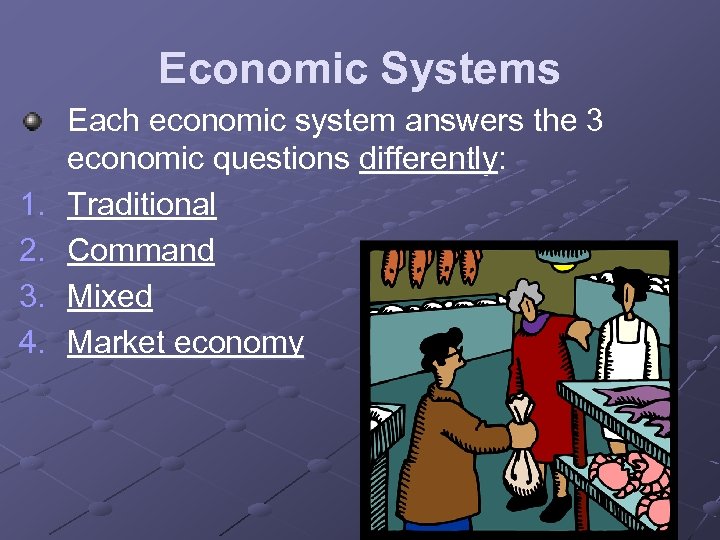 Economic Systems

Each economic system answers the 3 economic questions differently:

1. Traditional
2. Command
3. Mixed
4. Market economy